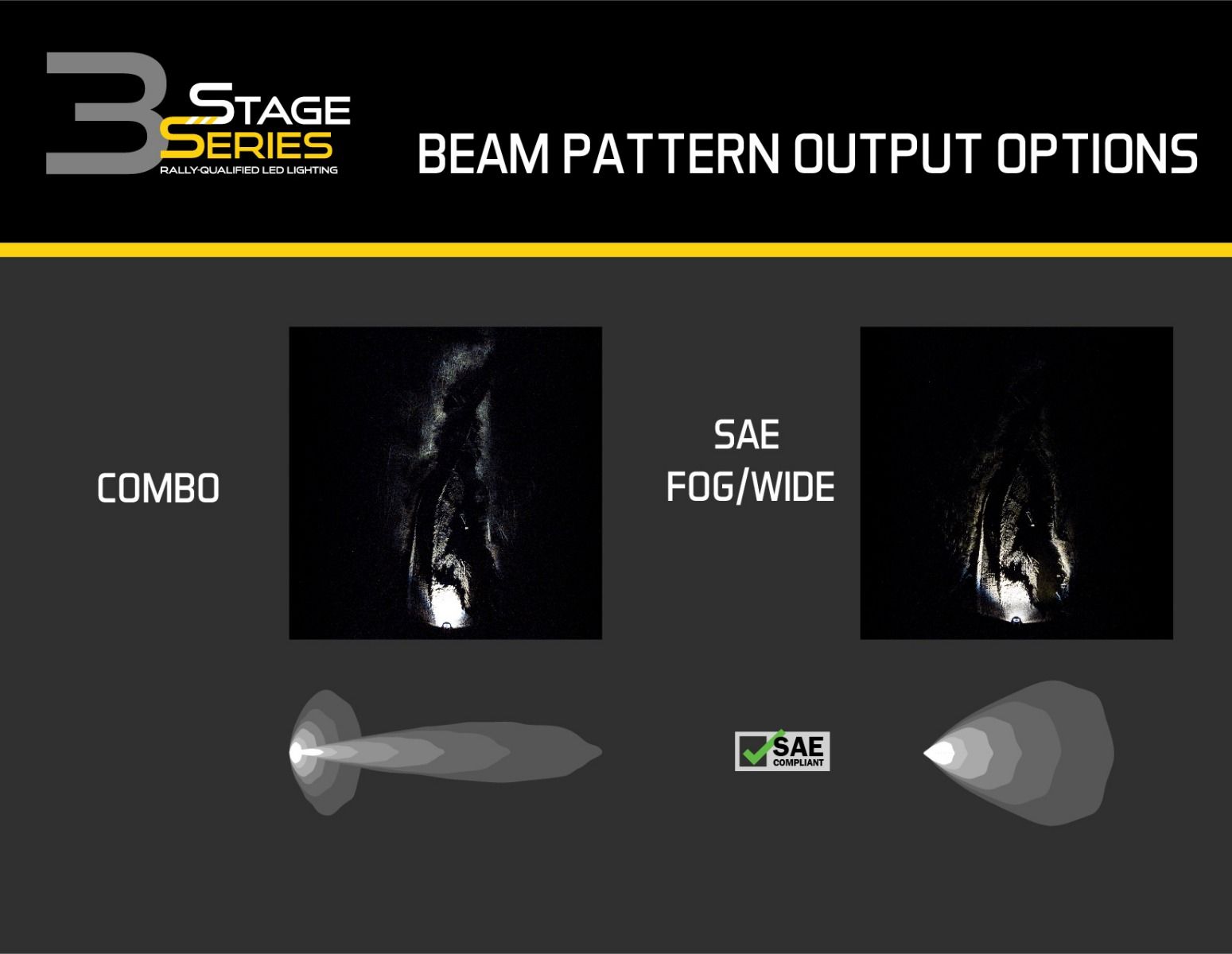 3 STAGE SERIES
RALLY-QUALIFIED LED LIGHTING

BEAM PATTERN OUTPUT OPTIONS

COMBO

SAE
FOG/WIDE

SAE
COMPLIANT